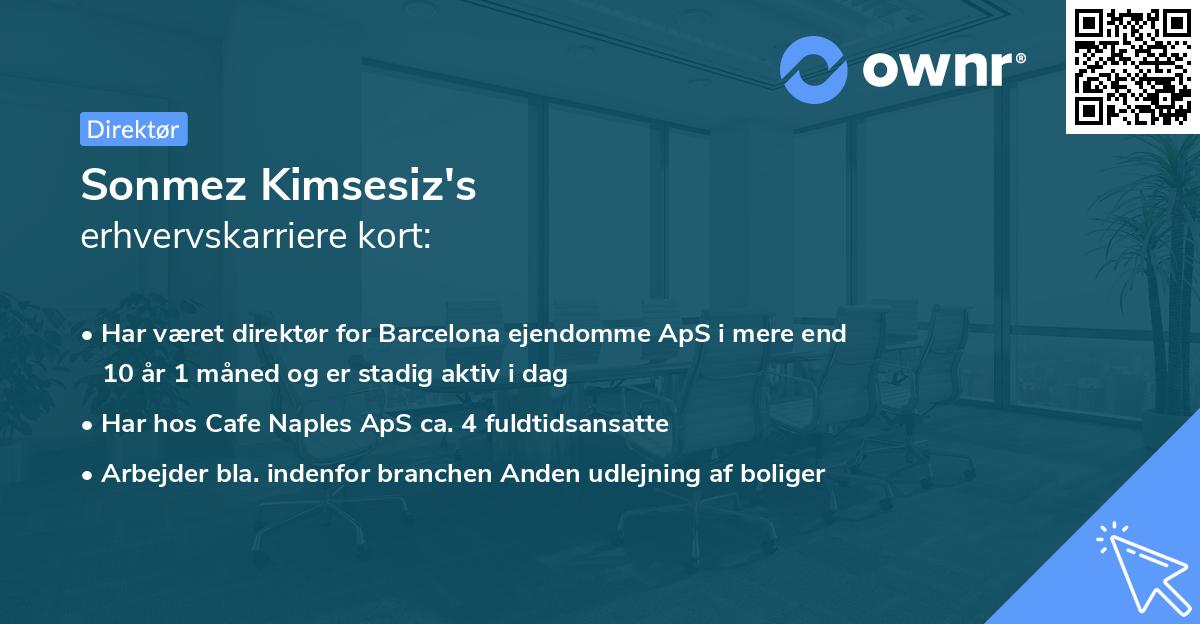 ownr®

Direktør

Sonmez Kimsesiz's
erhvervskarriere kort:

• Har været direktør for Barcelona ejendomme ApS i mere end 10 år 1 måned og er stadig aktiv i dag

• Har hos Cafe Naples ApS ca. 4 fuldtidsansatte

• Arbejder bla. indenfor branchen Anden udlejning af boliger